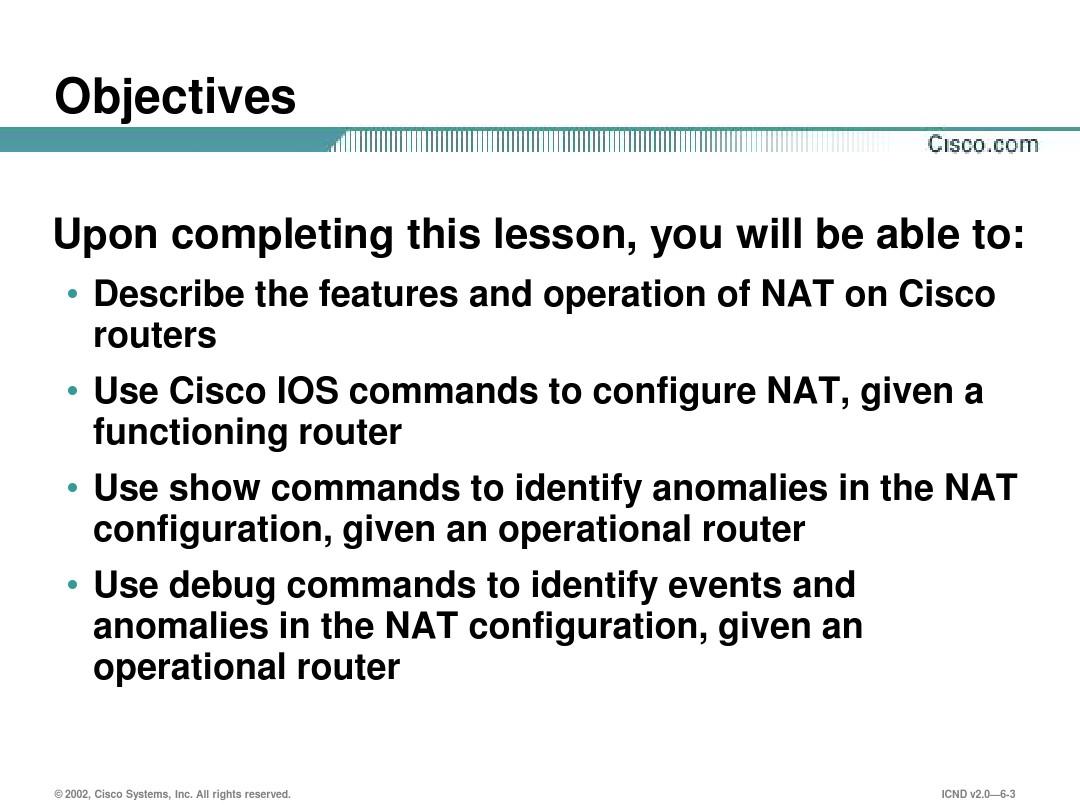 Objectives

Cisco.com

Upon completing this lesson, you will be able to:

• Describe the features and operation of NAT on Cisco routers

• Use Cisco IOS commands to configure NAT, given a functioning router

• Use show commands to identify anomalies in the NAT configuration, given an operational router

• Use debug commands to identify events and anomalies in the NAT configuration, given an operational router

© 2002, Cisco Systems, Inc. All rights reserved.

ICND v2.0—6-3